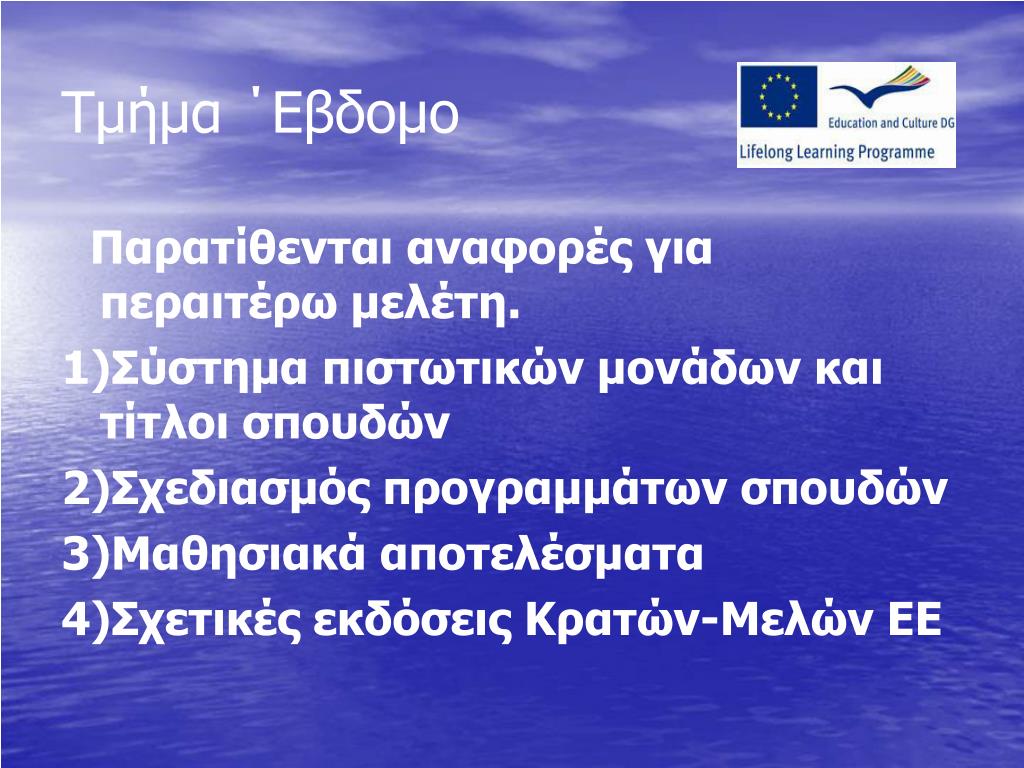 Τμήμα ΄Εβδομο

Education and Culture DG
Lifelong Learning Programme

Παρατίθενται αναφορές για περαιτέρω μελέτη.

1)Σύστημα πιστωτικών μονάδων και τίτλοι σπουδών

2)Σχεδιασμός προγραμμάτων σπουδών

3)Μαθησιακά αποτελέσματα

4)Σχετικές εκδόσεις Κρατών-Μελών ΕΕ